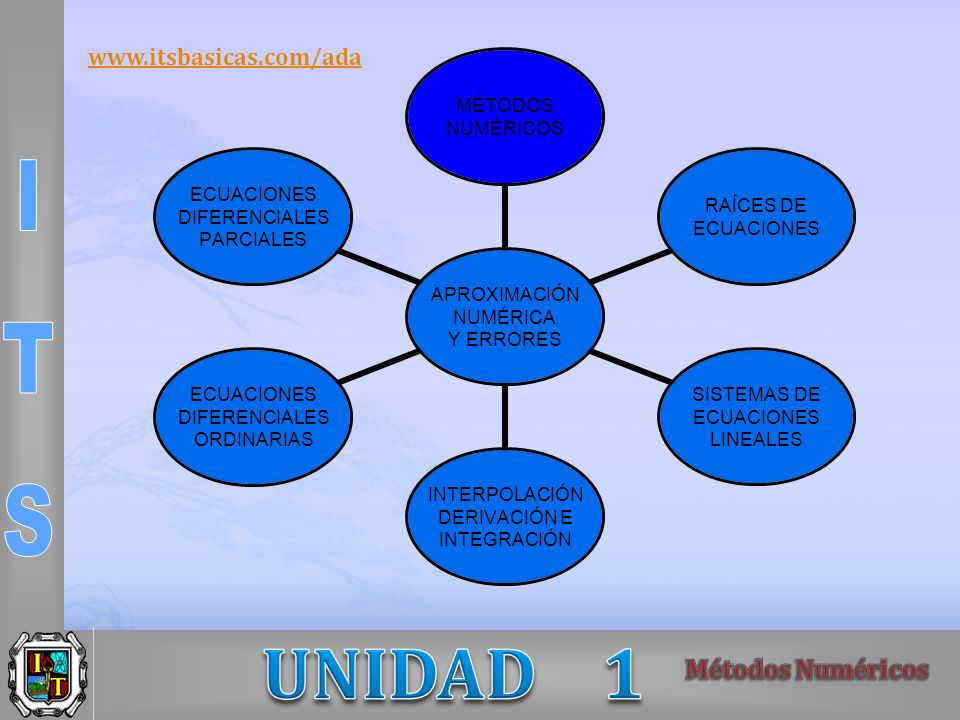 www.itsbasicas.com/ada

I
T
S

MÉTODOS NUMÉRICOS

ECUACIONES DIFERENCIALES PARCIALES

RAÍCES DE ECUACIONES

APROXIMACIÓN NUMÉRICA Y ERRORES

ECUACIONES DIFERENCIALES ORDINARIAS

SISTEMAS DE ECUACIONES LINEALES

INTERPOLACIÓN DERIVACIÓN E INTEGRACIÓN

UNIDAD 1

Métodos Numéricos